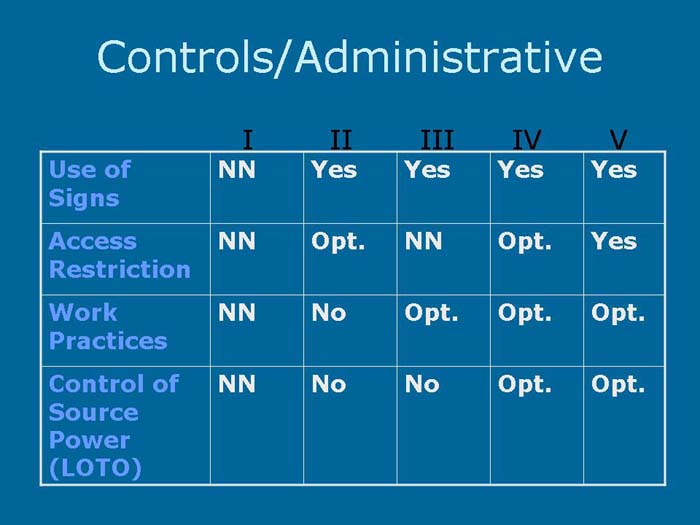 Controls/Administrative

| | I | II | III | IV | V |
|---|---|---|---|---|---|
| Use of Signs | NN | Yes | Yes | Yes | Yes |
| Access Restriction | NN | Opt. | NN | Opt. | Yes |
| Work Practices | NN | No | Opt. | Opt. | Opt. |
| Control of Source Power (LOTO) | NN | No | No | Opt. | Opt. |